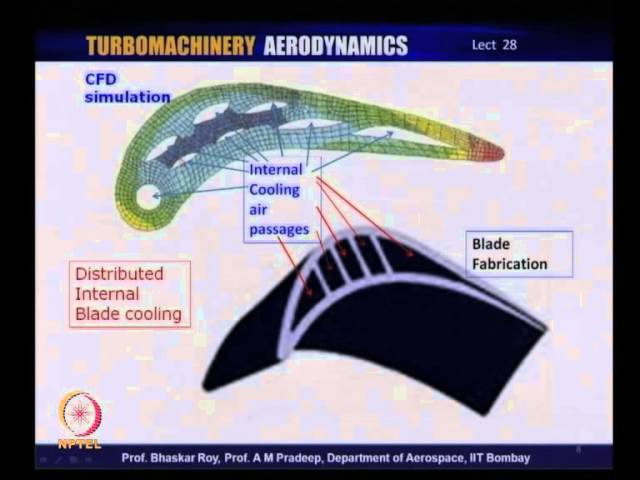 TURBOMACHINERY AERODYNAMICS Lect 28

CFD simulation

Internal Cooling air passages

Blade Fabrication

Distributed Internal Blade cooling

NPTEL

Prof. Bhaskar Roy, Prof. A M Pradeep, Department of Aerospace, IIT Bombay